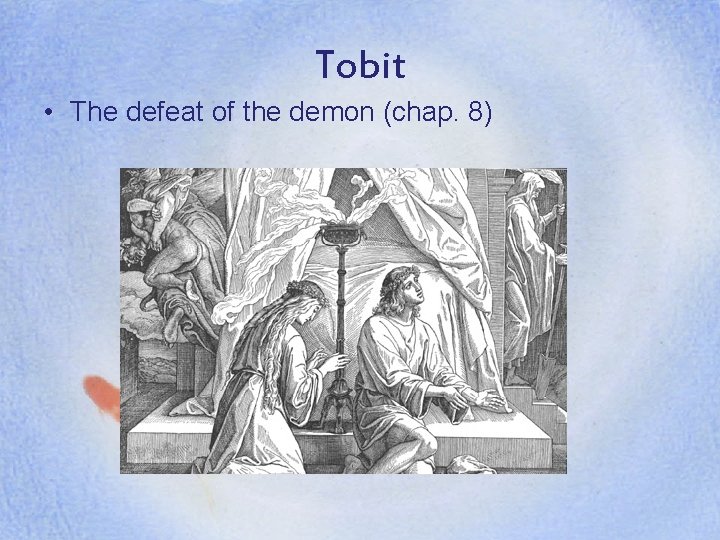 Tobit

• The defeat of the demon (chap. 8)